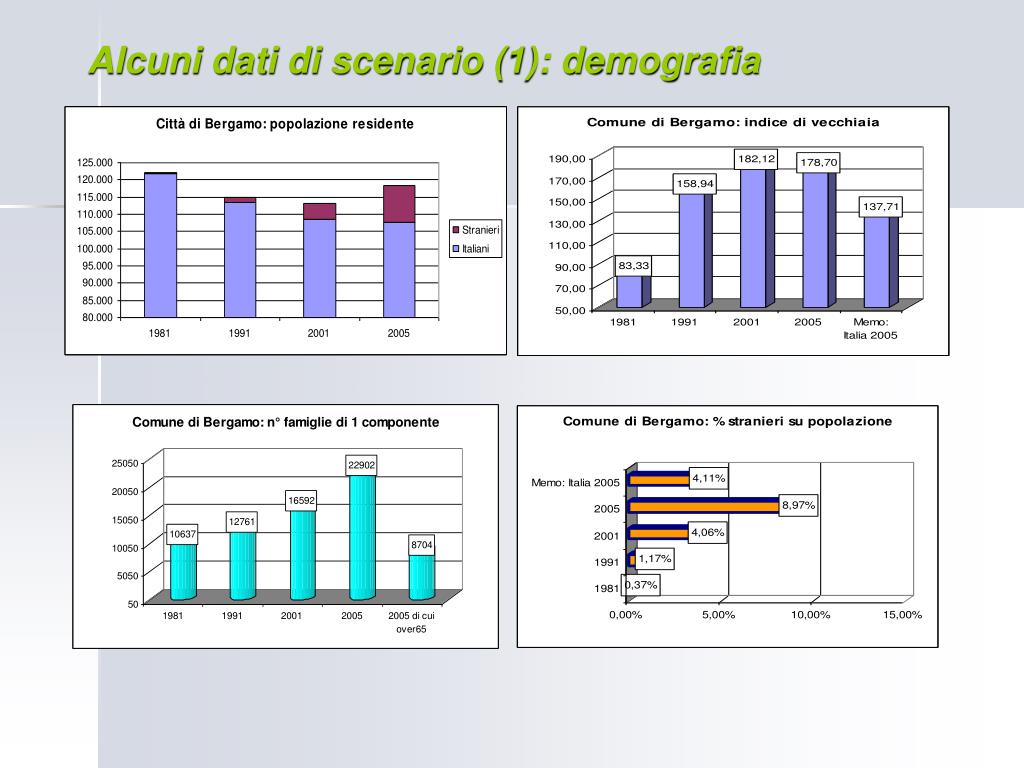 Alcuni dati di scenario (1): demografia

Città di Bergamo: popolazione residente

125.000
120.000
115.000
110.000
105.000
100.000
95.000
90.000
85.000
80.000

1981 1991 2001 2005

Stranieri
Italiani

Comune di Bergamo: indice di vecchiaia

190,00
170,00
150,00
130,00
110,00
90,00
70,00
50,00

83,33
158,94
182,12
178,70
137,71

1981 1991 2001 2005 Memo: Italia 2005

Comune di Bergamo: n° famiglie di 1 componente

25050
20050
15050
10050
5050
50

10637
12761
16592
22902
8704

1981 1991 2001 2005 2005 di cui over65

Comune di Bergamo: % stranieri su popolazione

Memo: Italia 2005
2005
2001
1991
1981

4,11%
8,97%
4,06%
1,17%
0,37%

0,00% 5,00% 10,00% 15,00%